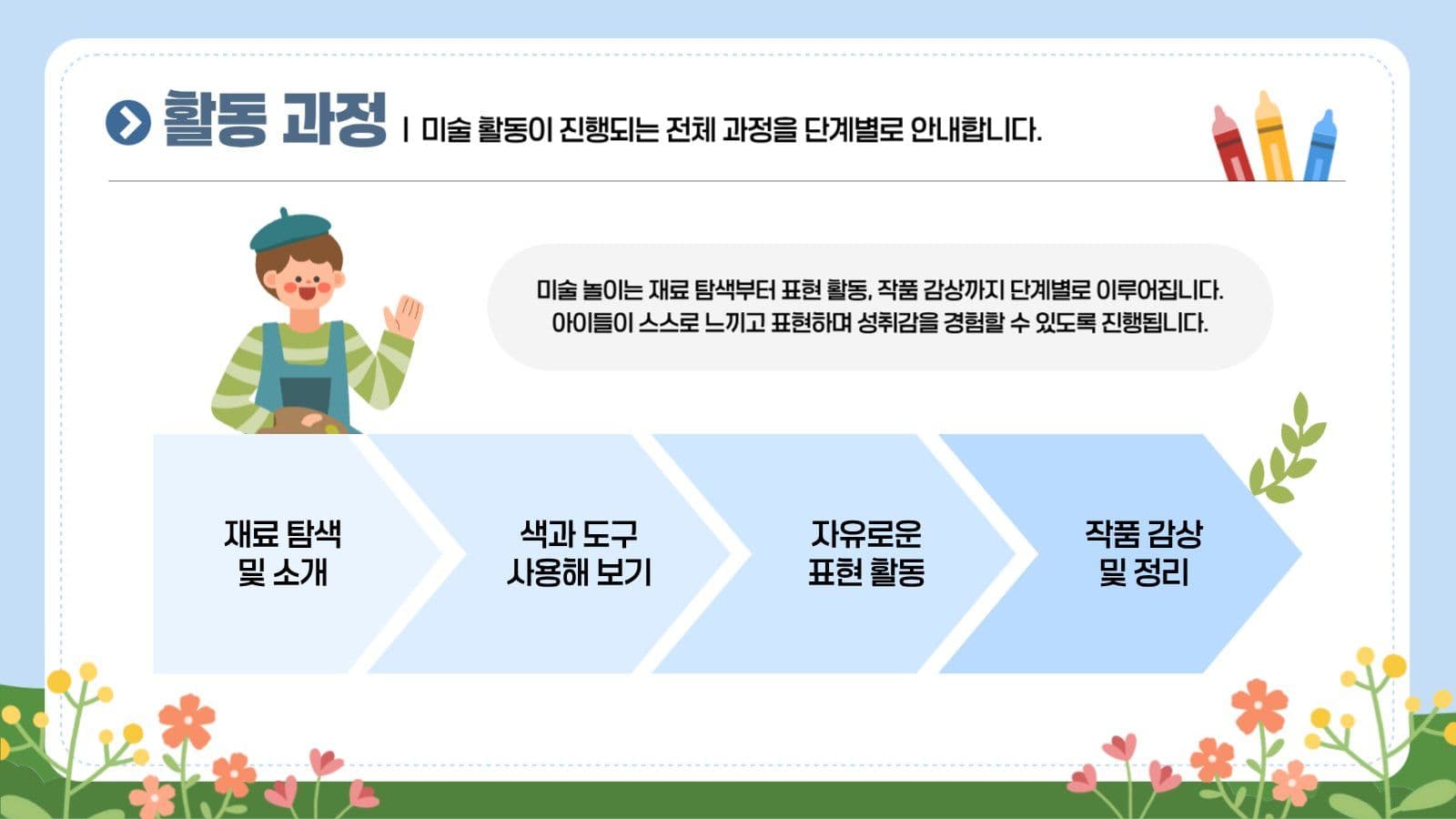 활동 과정 | 미술 활동이 진행되는 전체 과정을 단계별로 안내합니다.

미술 놀이는 재료 탐색부터 표현 활동, 작품 감상까지 단계별로 이루어집니다.
아이들이 스스로 느끼고 표현하며 성취감을 경험할 수 있도록 진행됩니다.

재료 탐색
및 소개

색과 도구
사용해 보기

자유로운
표현 활동

작품 감상
및 정리